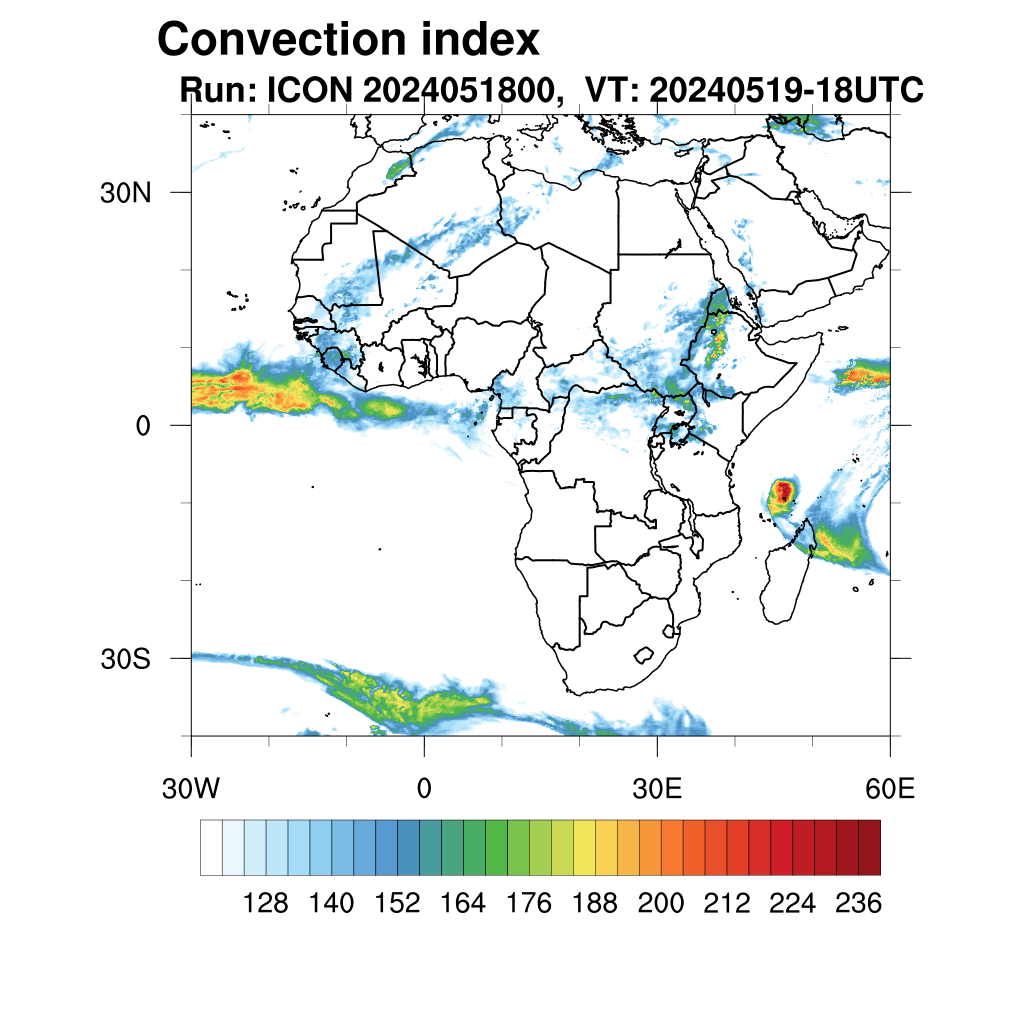 Convection index
Run: ICON 2024051800, VT: 20240519-18UTC

30N
0
30S

30W 0 30E 60E

128 140 152 164 176 188 200 212 224 236